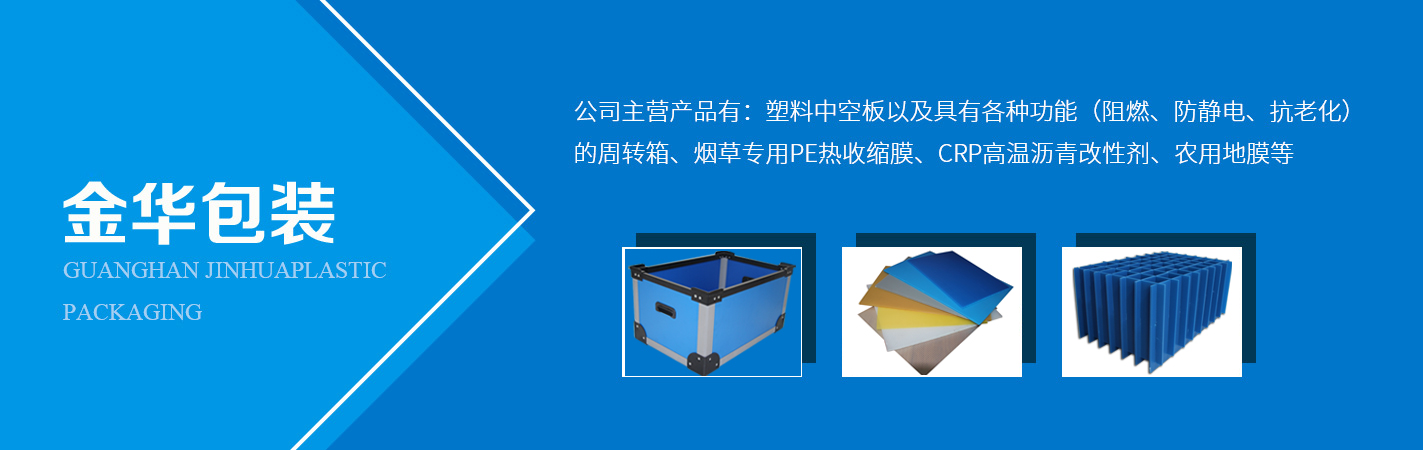 金华包装

GUANGHAN JINHUAPLASTIC PACKAGING

公司主营产品有：塑料中空板以及具有各种功能（阻燃、防静电、抗老化）的周转箱、烟草专用PE热收缩膜、CRP高温沥青改性剂、农用地膜等